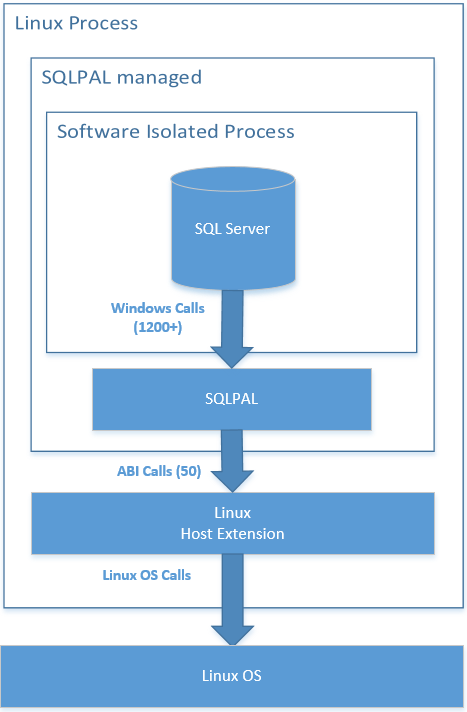 Linux Process

SQLPAL managed

Software Isolated Process

SQL Server

Windows Calls (1200+)

SQLPAL

ABI Calls (50)

Linux
Host Extension

Linux OS Calls

Linux OS